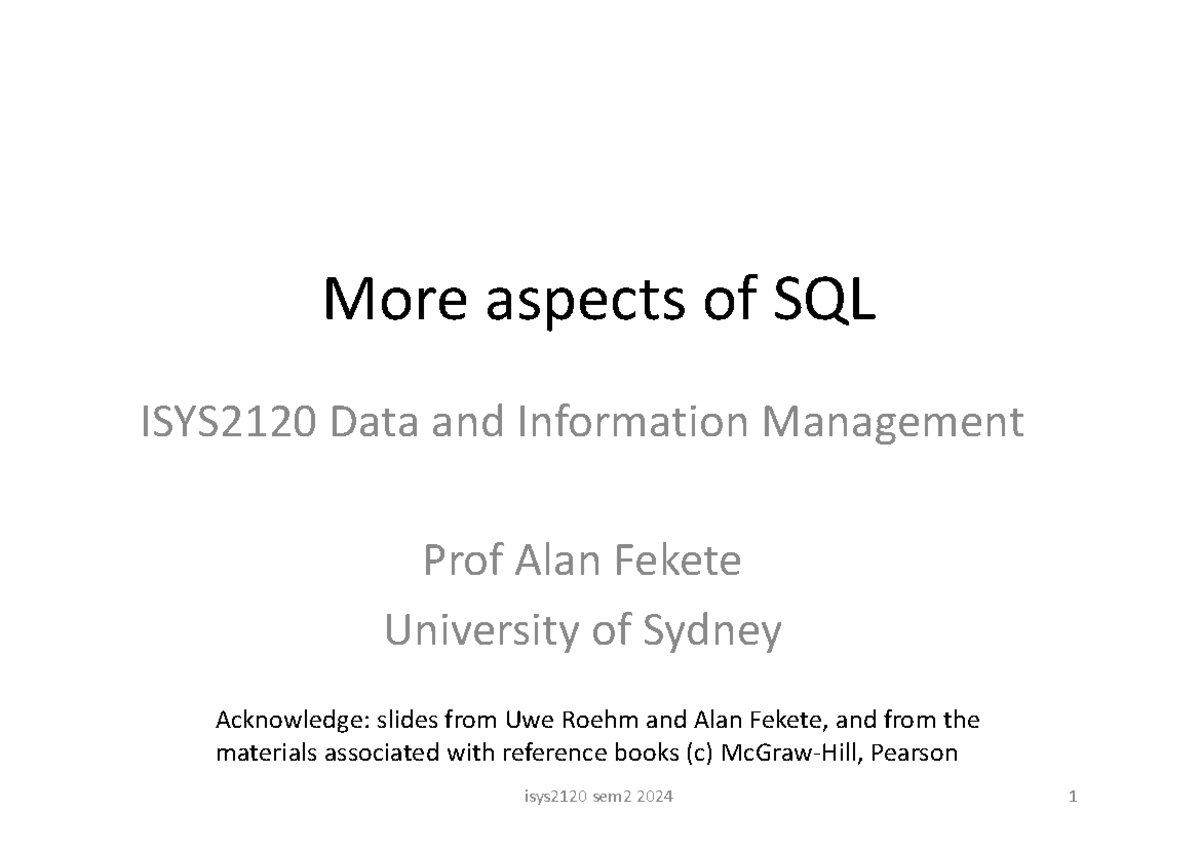 More aspects of SQL

ISYS2120 Data and Information Management

Prof Alan Fekete

University of Sydney

Acknowledge: slides from Uwe Roehm and Alan Fekete, and from the materials associated with reference books (c) McGraw-Hill, Pearson

isys2120 sem2 2024

1